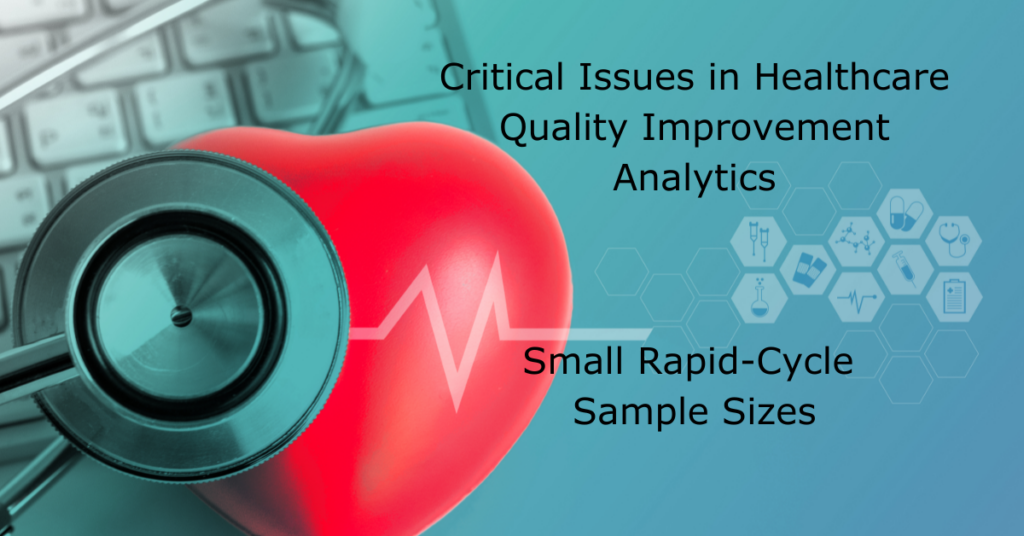 Critical Issues in Healthcare Quality Improvement Analytics

Small Rapid-Cycle Sample Sizes